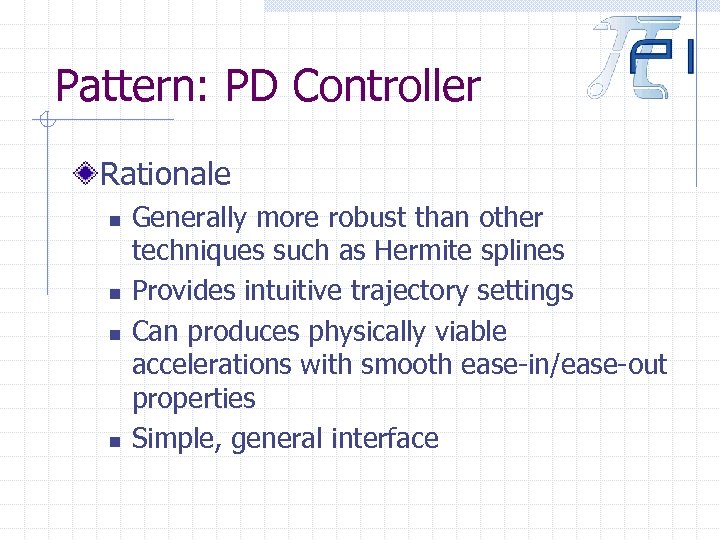 Pattern: PD Controller

Rationale

- Generally more robust than other techniques such as Hermite splines
- Provides intuitive trajectory settings
- Can produces physically viable accelerations with smooth ease-in/ease-out properties
- Simple, general interface